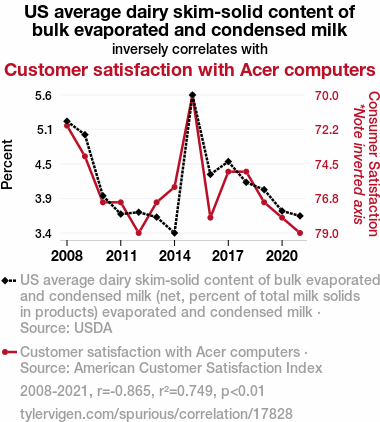 US average dairy skim-solid content of bulk evaporated and condensed milk
inversely correlates with
Customer satisfaction with Acer computers

Percent

5.6
5.1
4.5
3.9
3.4

70.0
72.2
74.5
76.8
79.0

Consumer Satisfaction
*Note inverted axis

2008
2011
2014
2017
2020

US average dairy skim-solid content of bulk evaporated and condensed milk (net, percent of total milk solids in products) evaporated and condensed milk · Source: USDA

Customer satisfaction with Acer computers · Source: American Customer Satisfaction Index

2008-2021, r=-0.865, r²=0.749, p<0.01

tylervigen.com/spurious/correlation/17828